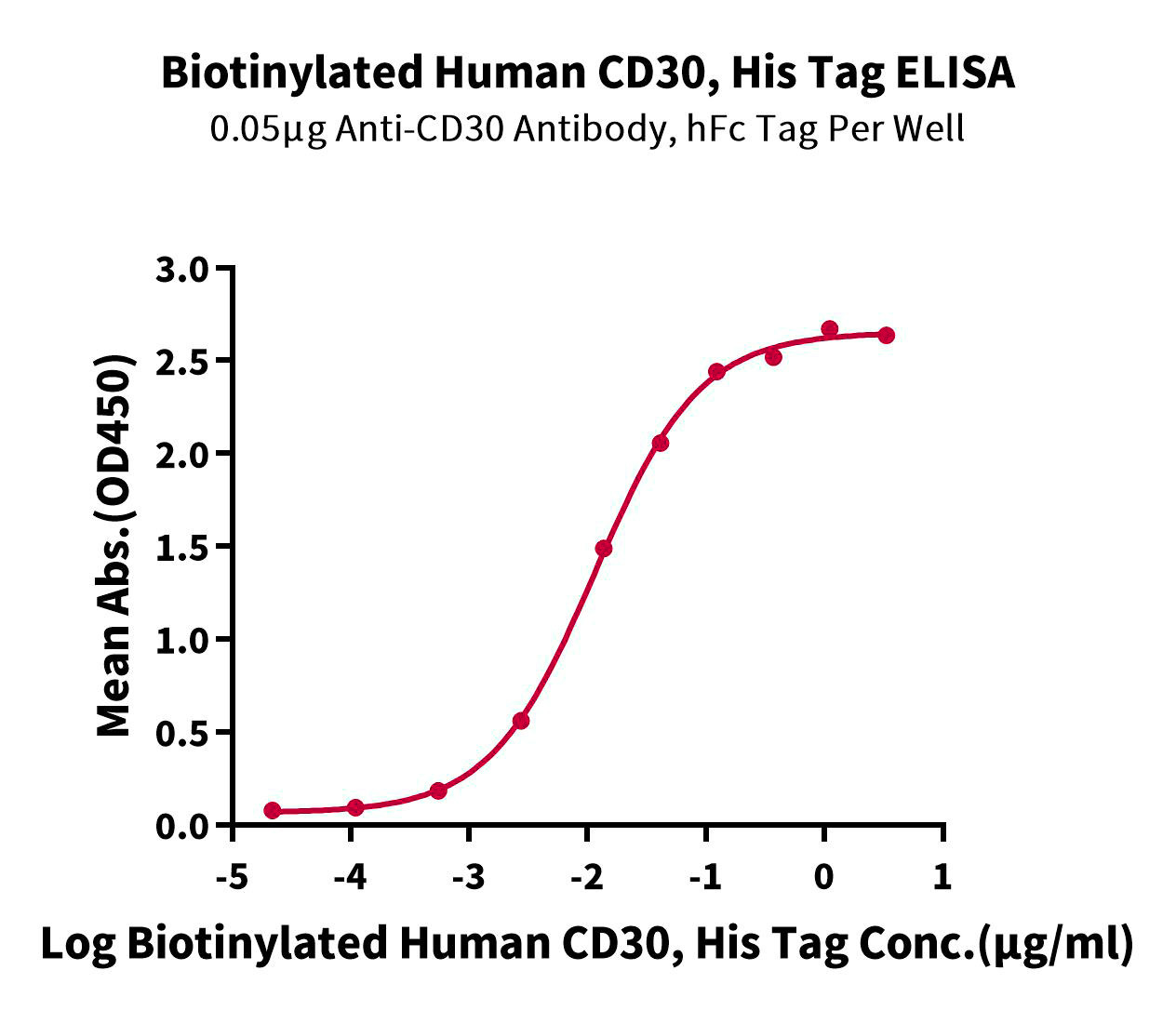 Biotinylated Human CD30, His Tag ELISA
0.05μg Anti-CD30 Antibody, hFc Tag Per Well

Mean Abs.(OD450)

3.0
2.5
2.0
1.5
1.0
0.5
0.0

-5
-4
-3
-2
-1
0
1

Log Biotinylated Human CD30, His Tag Conc.(μg/ml)